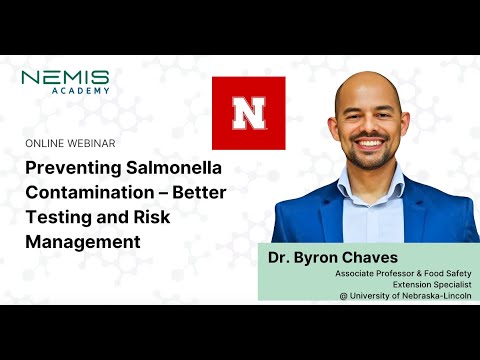 NEMIS
ACADEMY

N

ONLINE WEBINAR

Preventing Salmonella Contamination – Better Testing and Risk Management

Dr. Byron Chaves

Associate Professor & Food Safety Extension Specialist @ University of Nebraska-Lincoln